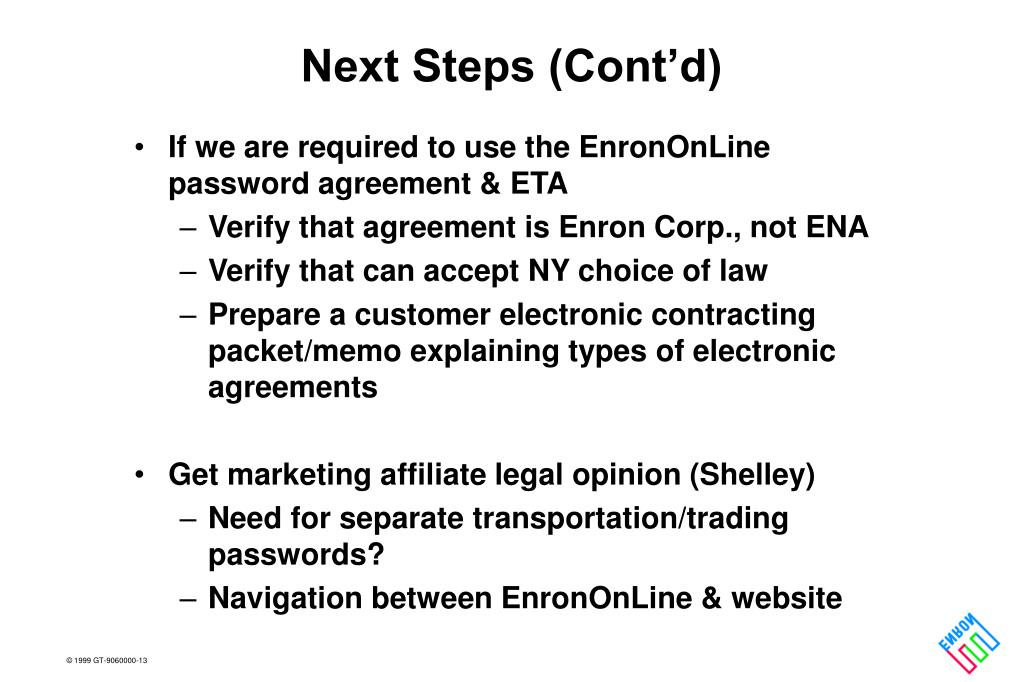 Next Steps (Cont'd)

• If we are required to use the EnronOnLine password agreement & ETA
– Verify that agreement is Enron Corp., not ENA
– Verify that can accept NY choice of law
– Prepare a customer electronic contracting packet/memo explaining types of electronic agreements

• Get marketing affiliate legal opinion (Shelley)
– Need for separate transportation/trading passwords?
– Navigation between EnronOnLine & website

© 1999 GT-9060000-13

ENRON